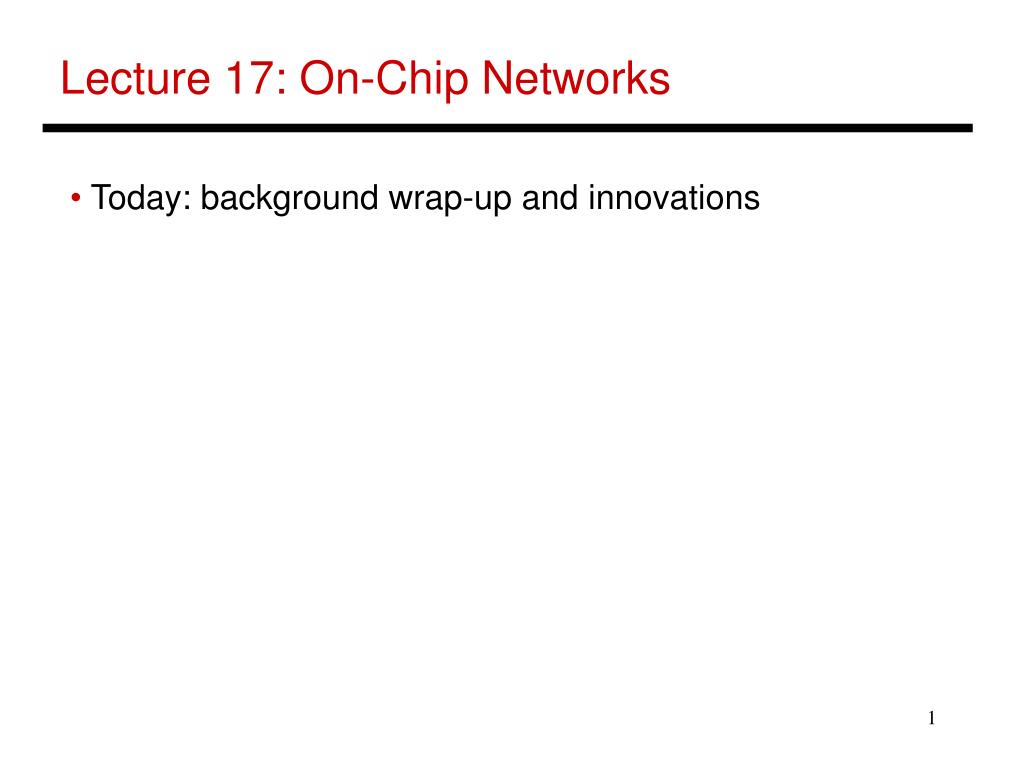 Lecture 17: On-Chip Networks

• Today: background wrap-up and innovations

1